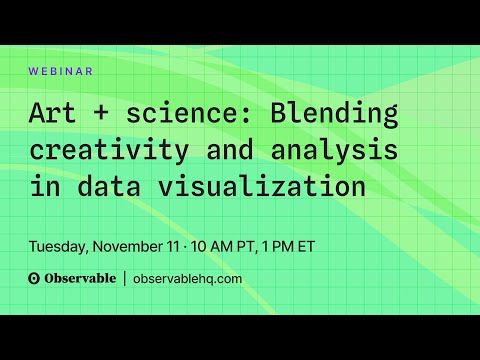 WEBINAR

Art + science: Blending creativity and analysis in data visualization

Tuesday, November 11 · 10 AM PT, 1 PM ET

Observable | observablehq.com